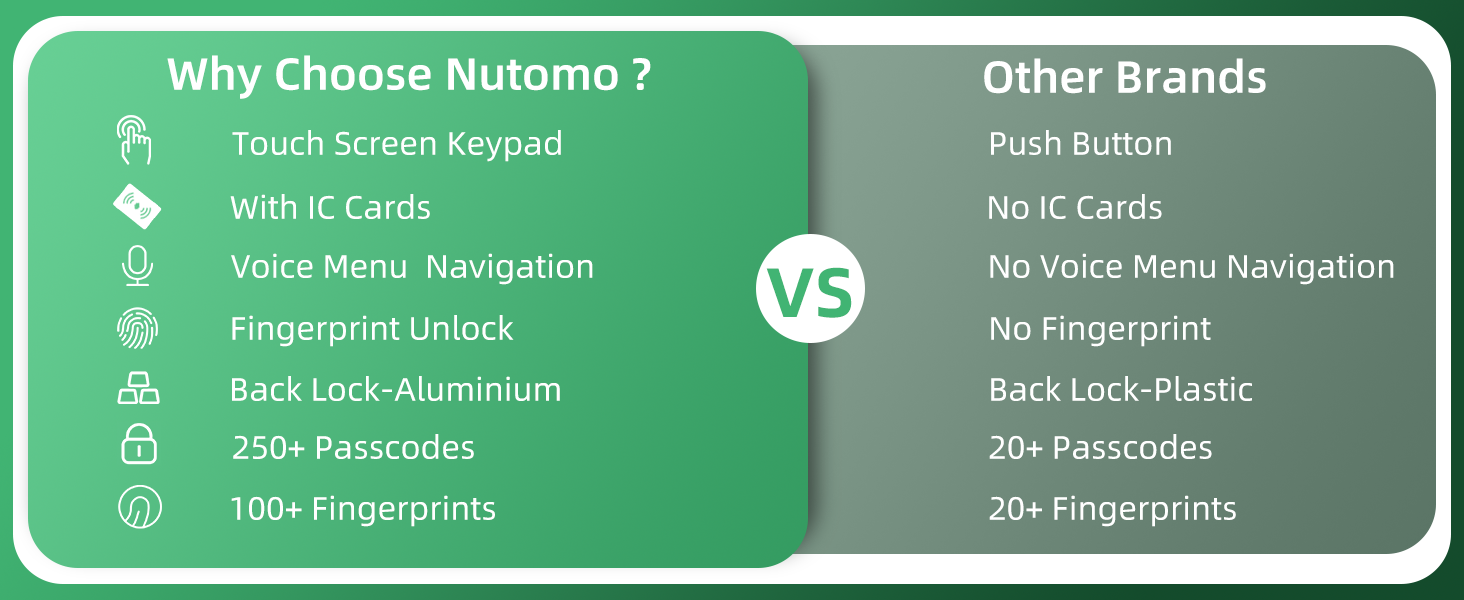 Why Choose Nutomo ?

Touch Screen Keypad
With IC Cards
Voice Menu  Navigation
Fingerprint Unlock
Back Lock-Aluminium
250+ Passcodes
100+ Fingerprints

VS

Other Brands

Push Button
No IC Cards
No Voice Menu Navigation
No Fingerprint
Back Lock-Plastic
20+ Passcodes
20+ Fingerprints